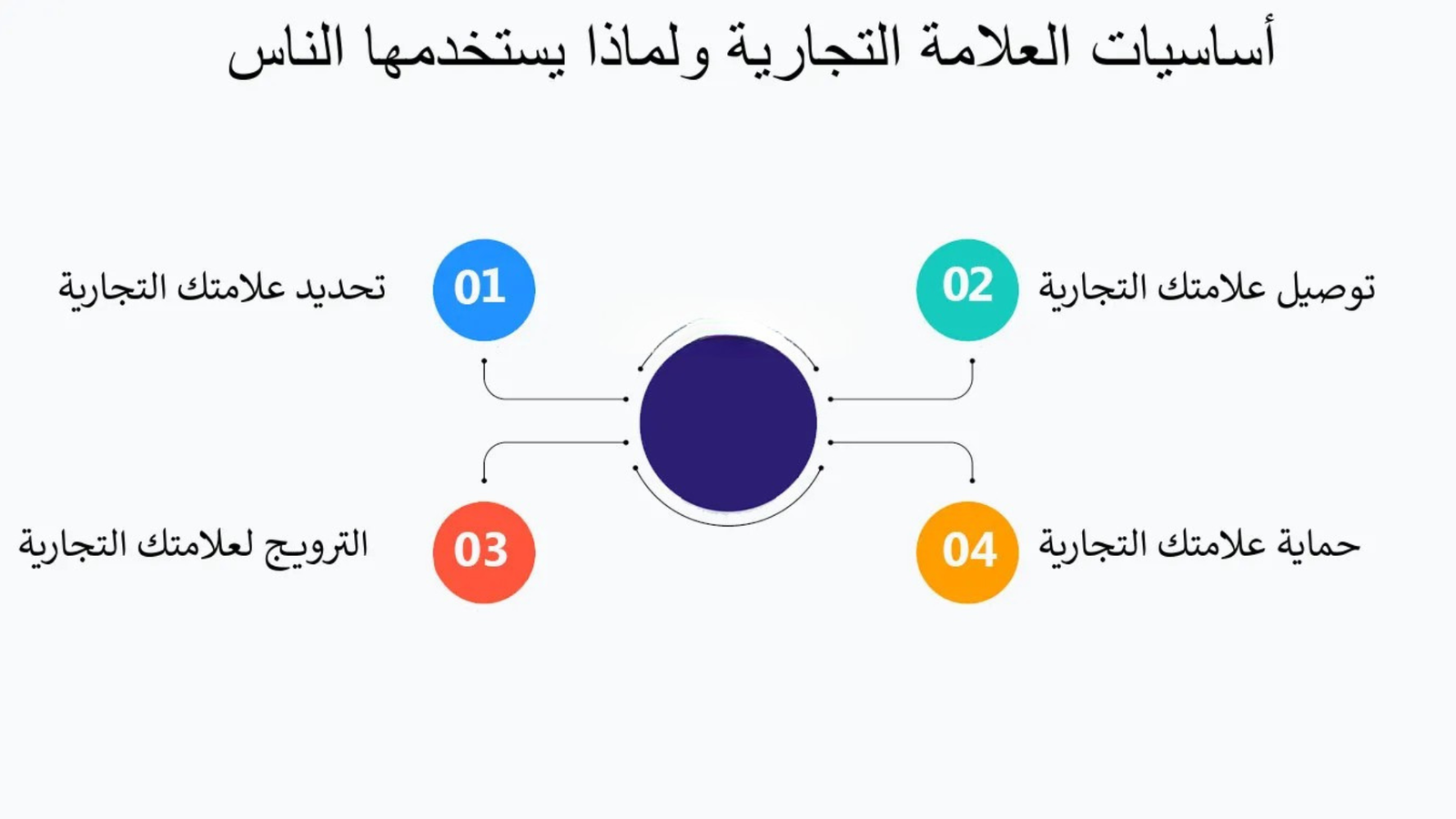 أساسيات العلامة التجارية ولماذا يستخدمها الناس

01
تحديد علامتك التجارية

02
توصيل علامتك التجارية

03
الترويج لعلامتك التجارية

04
حماية علامتك التجارية